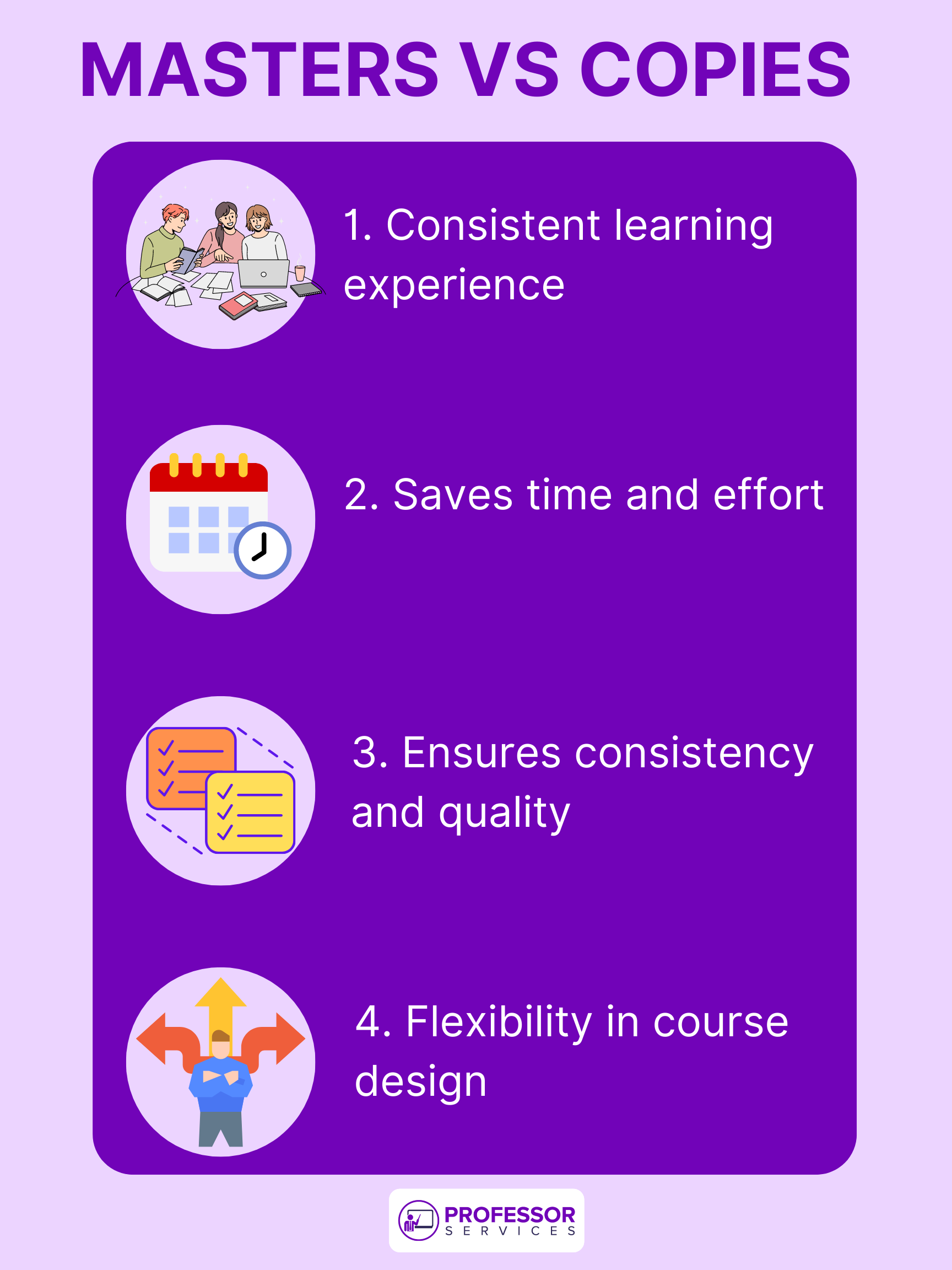 MASTERS VS COPIES

1. Consistent learning experience

2. Saves time and effort

3. Ensures consistency and quality

4. Flexibility in course design

PROFESSOR
SERVICES